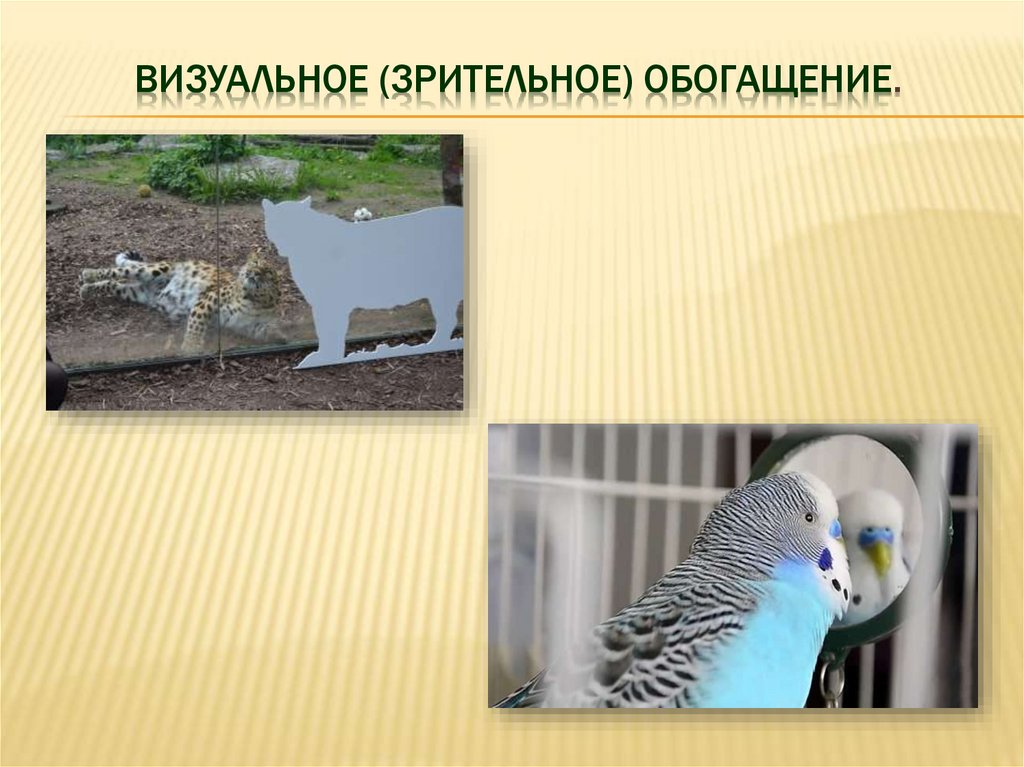 ВИЗУАЛЬНОЕ (ЗРИТЕЛЬНОЕ) ОБОГАЩЕНИЕ.